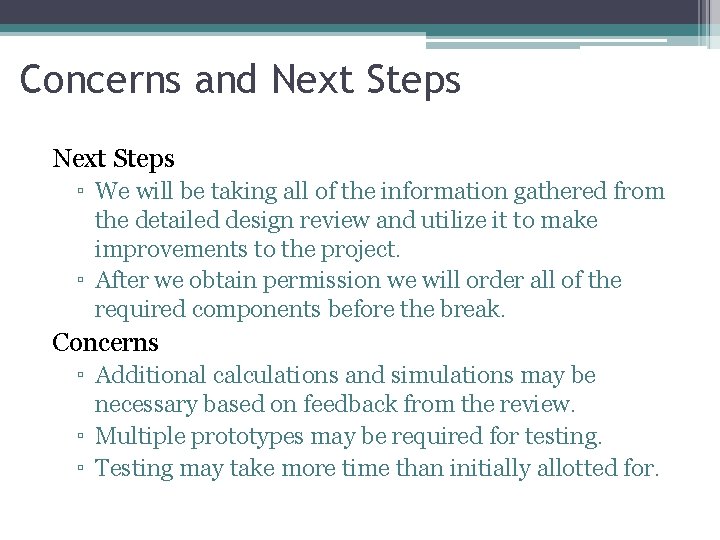 Concerns and Next Steps

Next Steps

▫ We will be taking all of the information gathered from the detailed design review and utilize it to make improvements to the project.

▫ After we obtain permission we will order all of the required components before the break.

Concerns

▫ Additional calculations and simulations may be necessary based on feedback from the review.

▫ Multiple prototypes may be required for testing.

▫ Testing may take more time than initially allotted for.